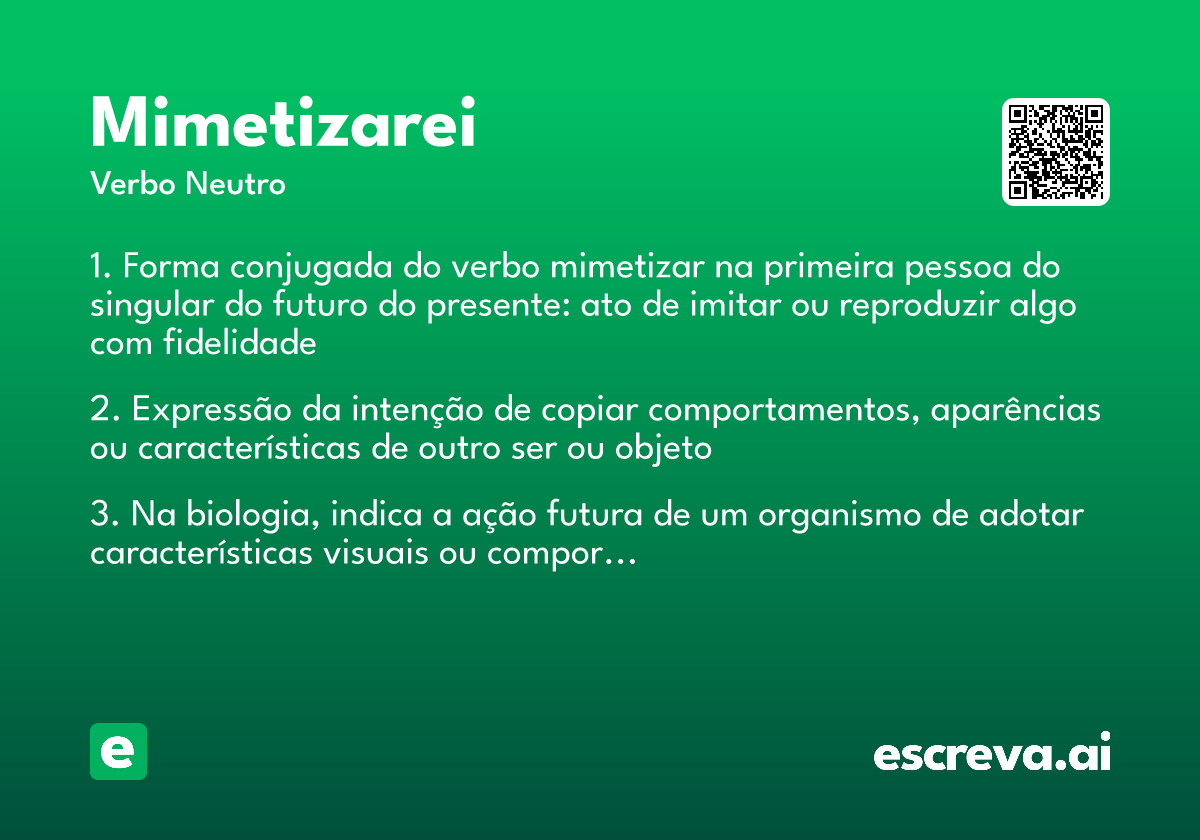 Mimetizarei

Verbo Neutro

1. Forma conjugada do verbo mimetizar na primeira pessoa do singular do futuro do presente: ato de imitar ou reproduzir algo com fidelidade

2. Expressão da intenção de copiar comportamentos, aparências ou características de outro ser ou objeto

3. Na biologia, indica a ação futura de um organismo de adotar características visuais ou compor…

e

escreva.ai